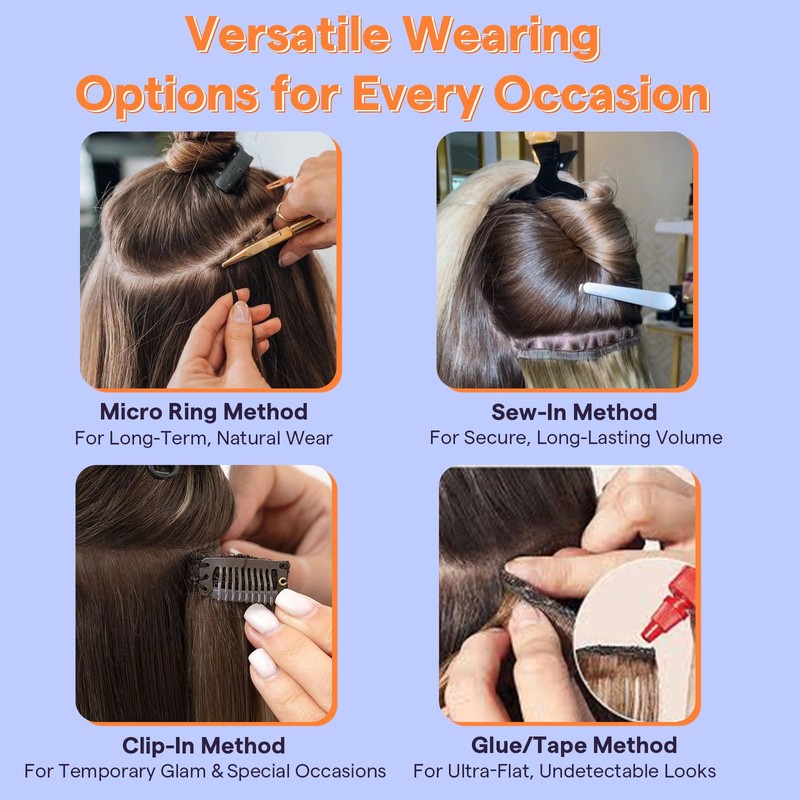 Versatile Wearing Options for Every Occasion

Micro Ring Method
For Long-Term, Natural Wear

Sew-In Method
For Secure, Long-Lasting Volume

Clip-In Method
For Temporary Glam & Special Occasions

Glue/Tape Method
For Ultra-Flat, Undetectable Looks